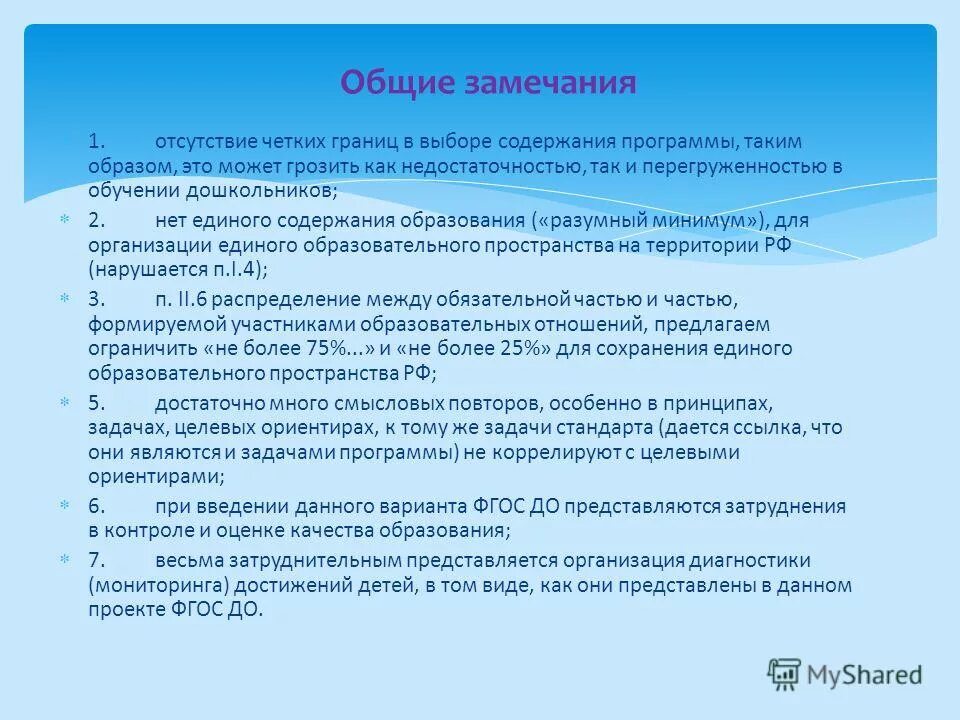 Общие замечания

1. отсутствие четких границ в выборе содержания программы, таким образом, это может грозить как недостаточностью, так и перегруженностью в обучении дошкольников;

2. нет единого содержания образования («разумный минимум»), для организации единого образовательного пространства на территории РФ (нарушается п.I.4);

3. п. II.6 распределение между обязательной частью и частью, формируемой участниками образовательных отношений, предлагаем ограничить «не более 75%...» и «не более 25%» для сохранения единого образовательного пространства РФ;

5. достаточно много смысловых повторов, особенно в принципах, задачах, целевых ориентирах, к тому же задачи стандарта (дается ссылка, что они являются и задачами программы) не коррелируют с целевыми ориентирами;

6. при введении данного варианта ФГОС ДО представляются затруднения в контроле и оценке качества образования;

7. весьма затруднительным представляется организация диагностики (мониторинга) достижений детей, в том виде, как они представлены в данном проекте ФГОС ДО.

MyShared